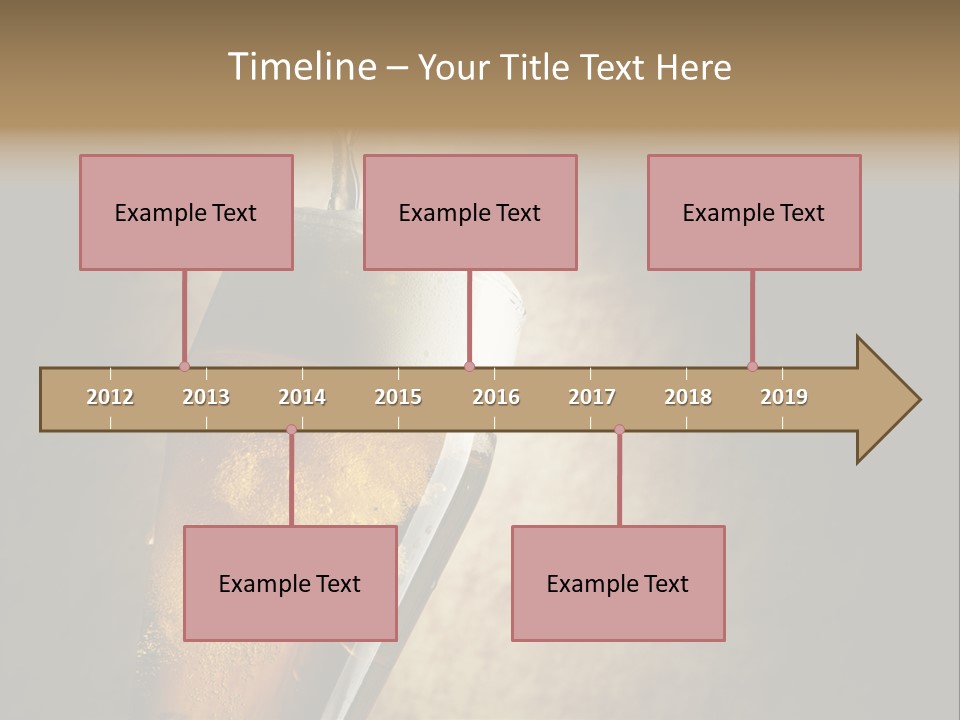 Timeline – Your Title Text Here

Example Text

Example Text

Example Text

2012 2013 2014 2015 2016 2017 2018 2019

Example Text

Example Text